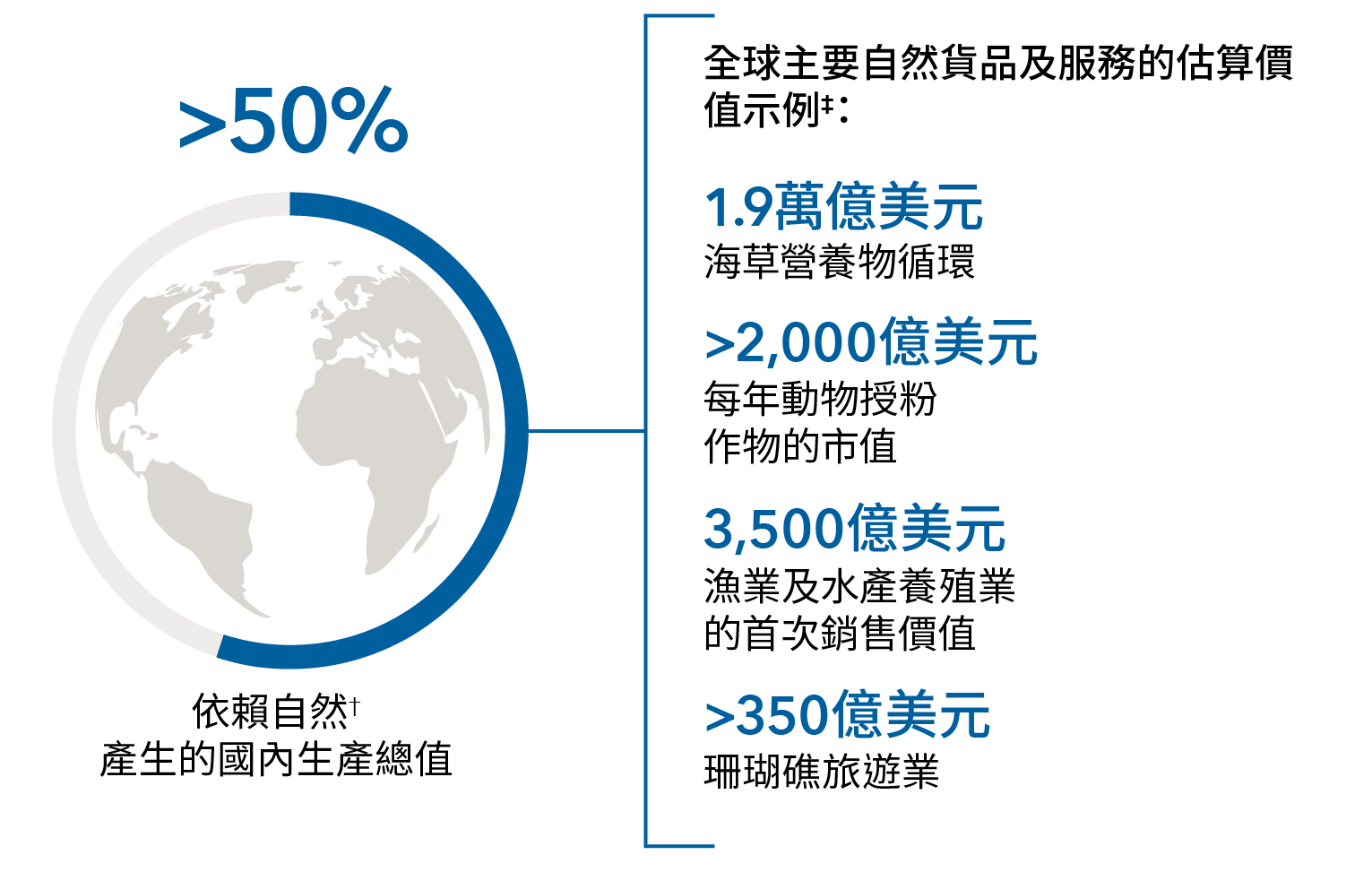 >50%

依賴自然†
產生的國內生產總值

全球主要自然貨品及服務的估算價值示例‡：

1.9萬億美元
海草營養物循環

>2,000億美元
每年動物授粉
作物的市值

3,500億美元
漁業及水產養殖業
的首次銷售價值

>350億美元
珊瑚礁旅遊業